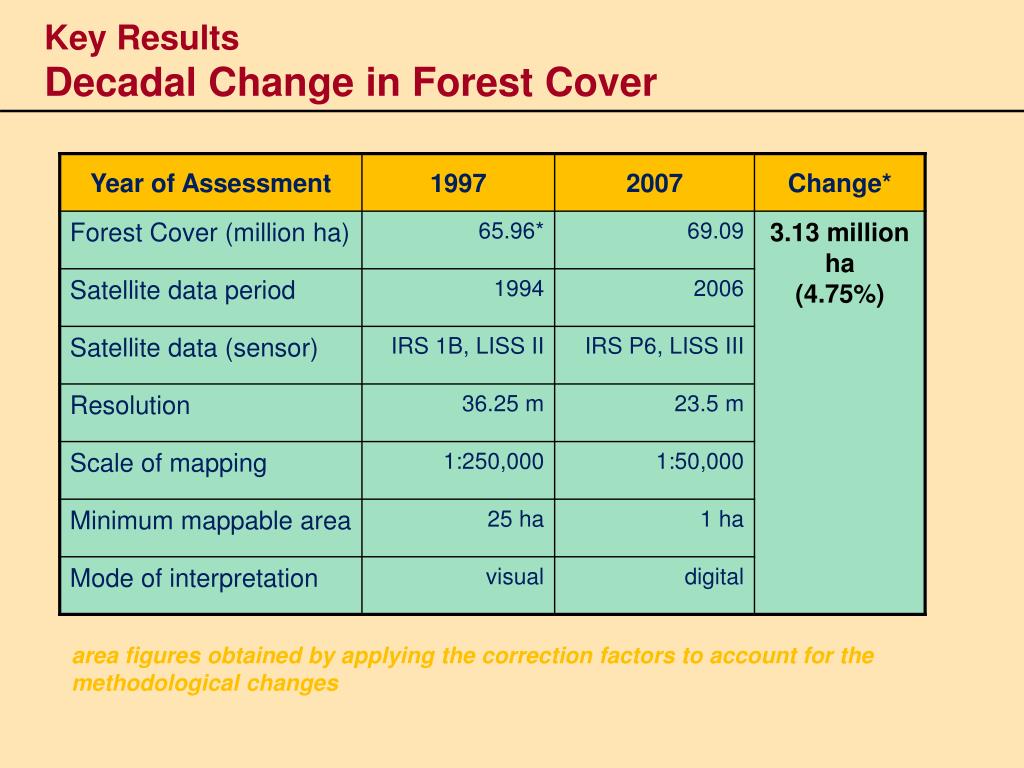 Key Results
Decadal Change in Forest Cover

| Year of Assessment | 1997 | 2007 | Change* |
|---|---|---|---|
| Forest Cover (million ha) | 65.96* | 69.09 | 3.13 million ha (4.75%) |
| Satellite data period | 1994 | 2006 | |
| Satellite data (sensor) | IRS 1B, LISS II | IRS P6, LISS III | |
| Resolution | 36.25 m | 23.5 m | |
| Scale of mapping | 1:250,000 | 1:50,000 | |
| Minimum mappable area | 25 ha | 1 ha | |
| Mode of interpretation | visual | digital | |

area figures obtained by applying the correction factors to account for the methodological changes